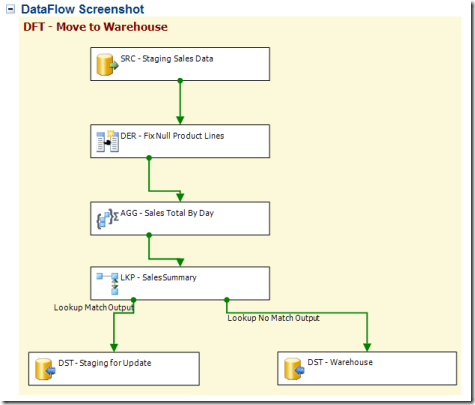 DataFlow Screenshot

DFT - Move to Warehouse

SRC - Staging Sales Data

DER - Fix Null Product Lines

AGG - Sales Total By Day

LKP - SalesSummary

Lookup Match Output

Lookup No Match Output

DST - Staging for Update

DST - Warehouse